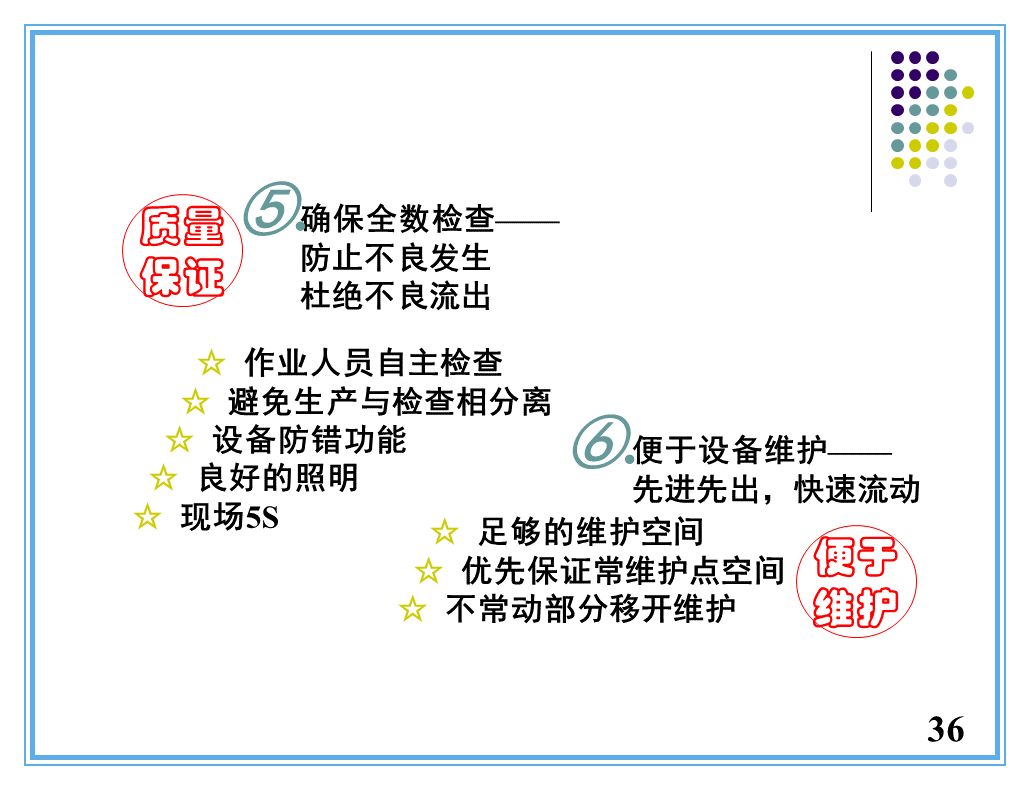 质量保证

5. 确保全数检查——
防止不良发生
杜绝不良流出

☆ 作业人员自主检查
☆ 避免生产与检查相分离
☆ 设备防错功能
☆ 良好的照明
☆ 现场5S

6. 便于设备维护——
先进先出，快速流动

☆ 足够的维护空间
☆ 优先保证常维护点空间
☆ 不常动部分移开维护

便于维护

36